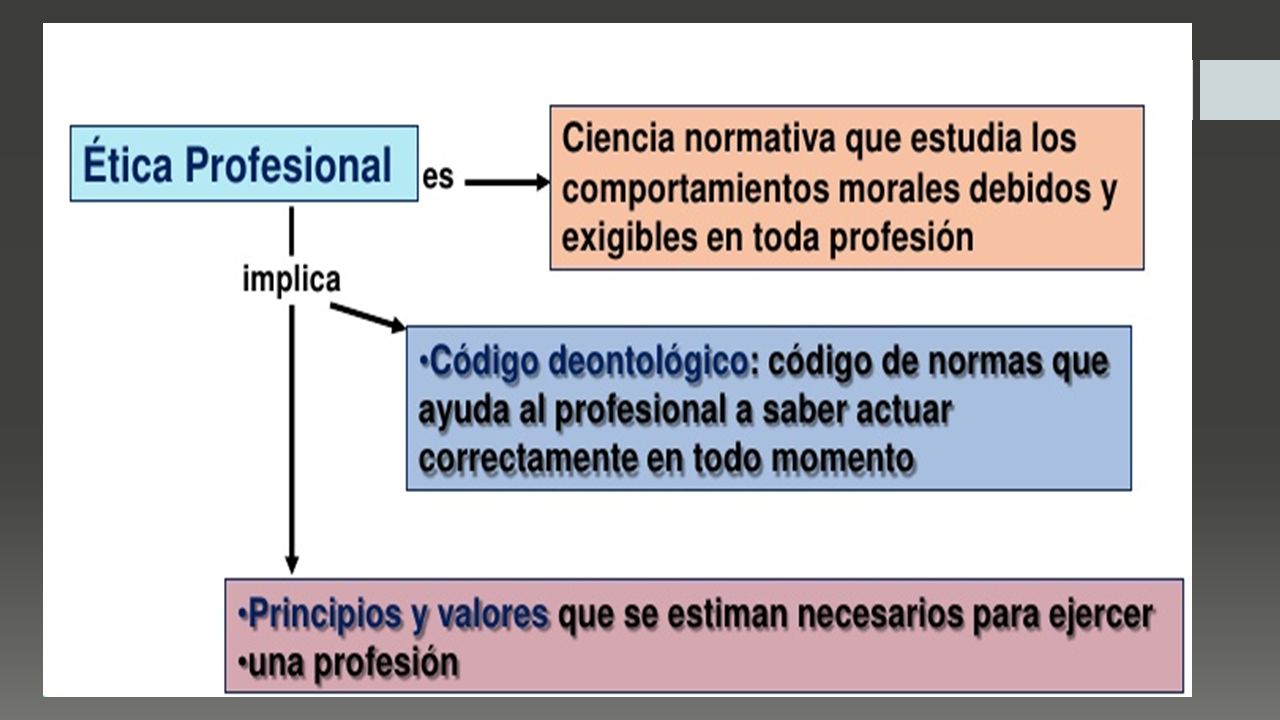 Ética Profesional

es

Ciencia normativa que estudia los comportamientos morales debidos y exigibles en toda profesión

implica

•Código deontológico: código de normas que ayuda al profesional a saber actuar correctamente en todo momento

•Principios y valores que se estiman necesarios para ejercer
•una profesión